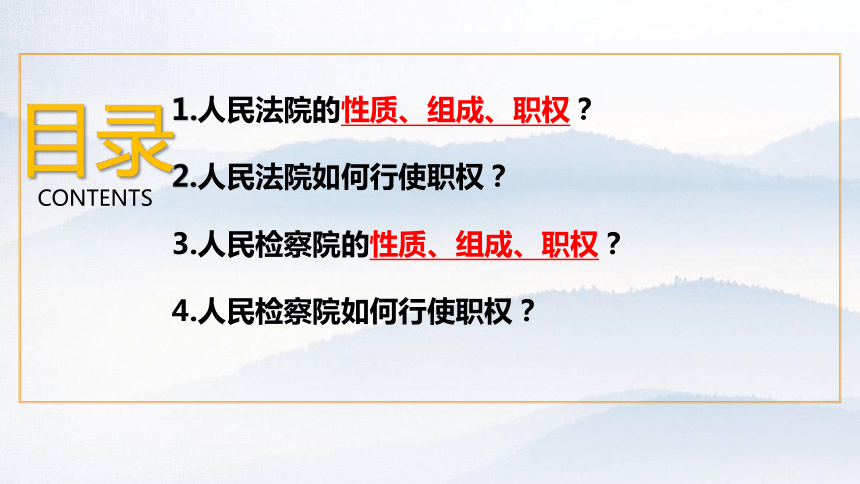 目录
CONTENTS

1.人民法院的性质、组成、职权？

2.人民法院如何行使职权？

3.人民检察院的性质、组成、职权？

4.人民检察院如何行使职权？